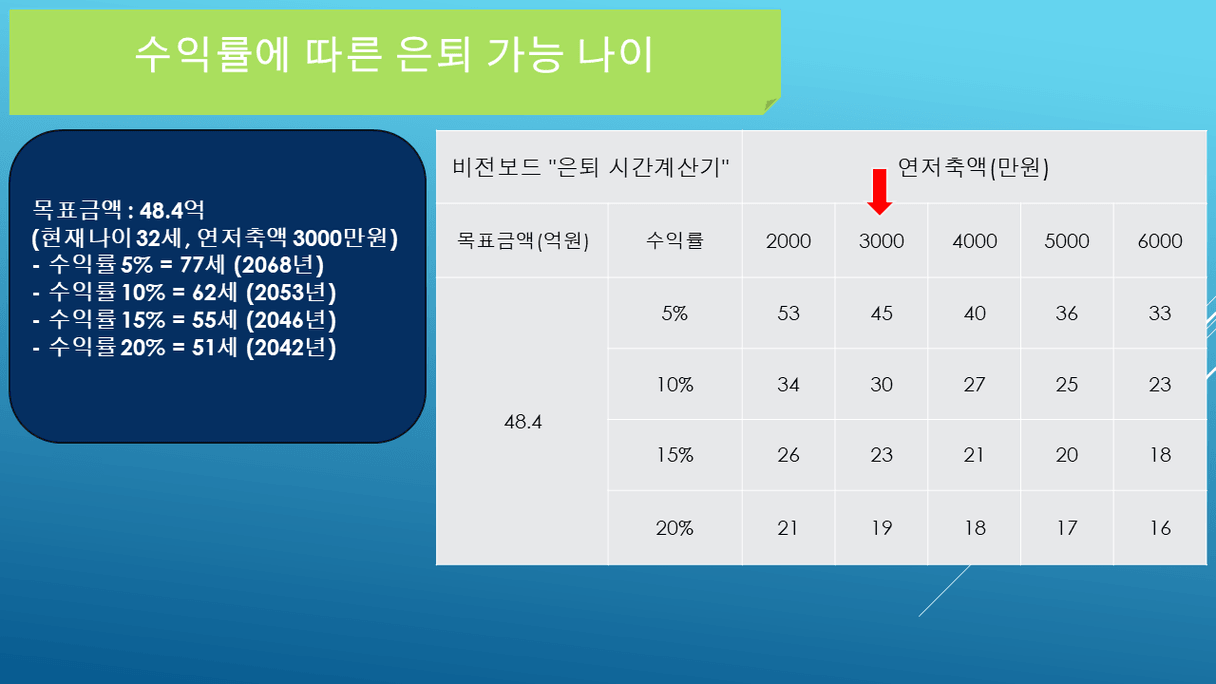 수익률에 따른 은퇴 가능 나이

목표금액 : 48.4억
(현재나이 32세, 연저축액 3000만원)
- 수익률 5% = 77세 (2068년)
- 수익률 10% = 62세 (2053년)
- 수익률 15% = 55세 (2046년)
- 수익률 20% = 51세 (2042년)

| 비전보드 "은퇴 시간계산기" | | 연저축액(만원) | | | | |
|---|---|---|---|---|---|---|
| 목표금액(억원) | 수익률 | 2000 | 3000 | 4000 | 5000 | 6000 |
| 48.4 | 5% | 53 | 45 | 40 | 36 | 33 |
| | 10% | 34 | 30 | 27 | 25 | 23 |
| | 15% | 26 | 23 | 21 | 20 | 18 |
| | 20% | 21 | 19 | 18 | 17 | 16 |